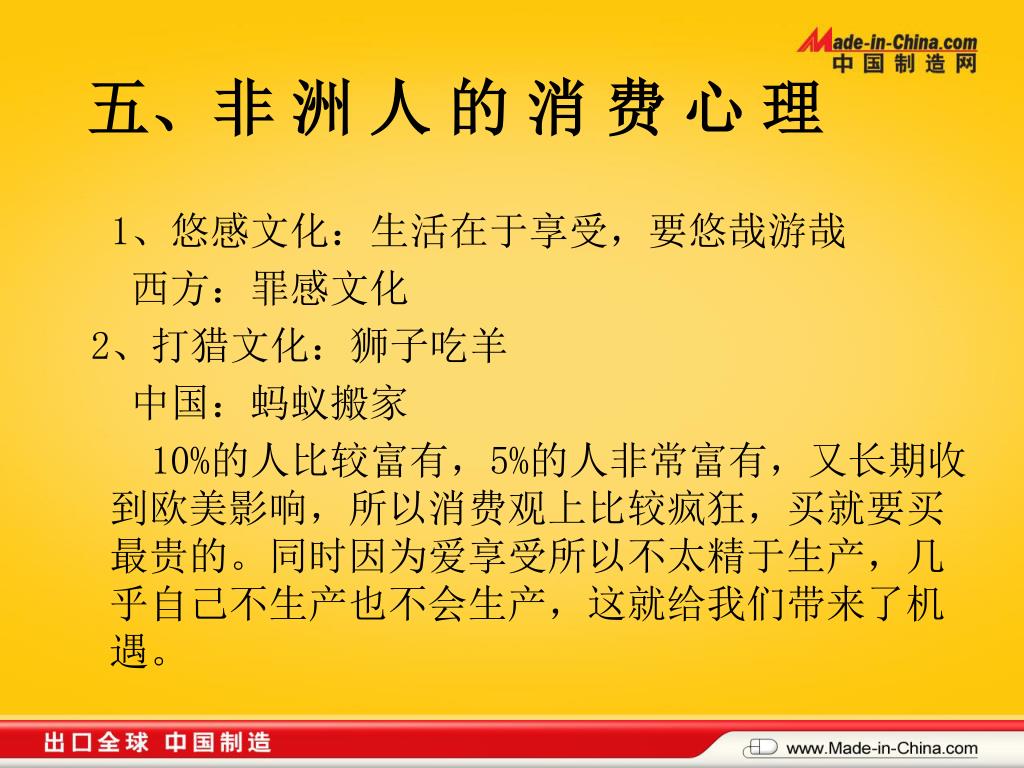 Made-in-China.com
中国制造网

五、非洲人的消费心理

1、悠感文化：生活在于享受，要悠哉游哉
西方：罪感文化
2、打猎文化：狮子吃羊
中国：蚂蚁搬家
10%的人比较富有，5%的人非常富有，又长期收到欧美影响，所以消费观上比较疯狂，买就要买最贵的。同时因为爱享受所以不太精于生产，几乎自己不生产也不会生产，这就给我们带来了机遇。

出口全球 中国制造
www.Made-in-China.com